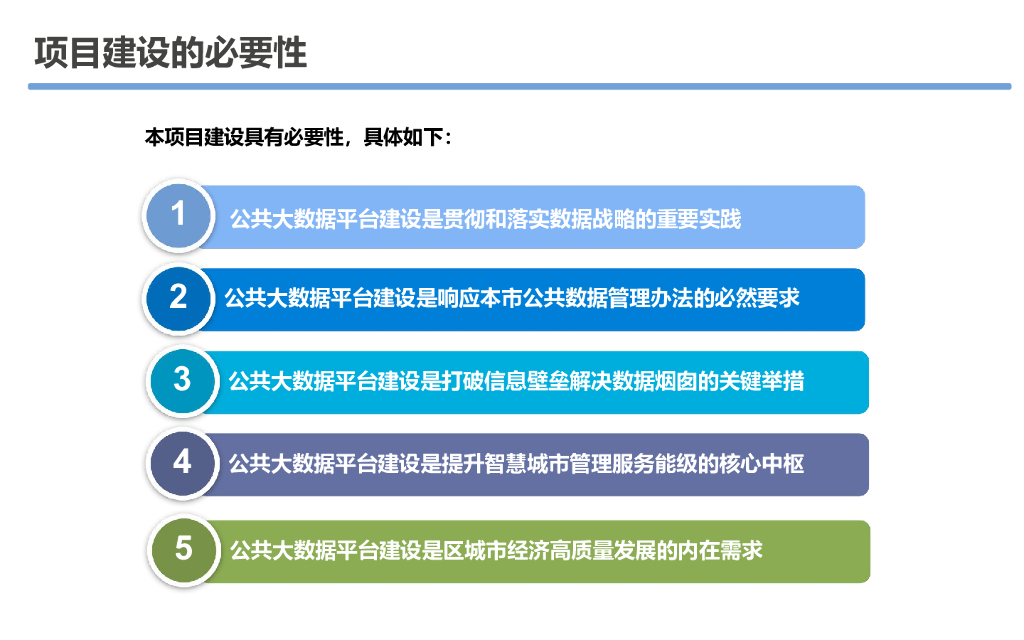 项目建设的必要性

本项目建设具有必要性，具体如下：

1 公共大数据平台建设是贯彻和落实数据战略的重要实践

2 公共大数据平台建设是响应本市公共数据管理办法的必然要求

3 公共大数据平台建设是打破信息壁垒解决数据烟囱的关键举措

4 公共大数据平台建设是提升智慧城市管理服务能级的核心中枢

5 公共大数据平台建设是区城市经济高质量发展的内在需求